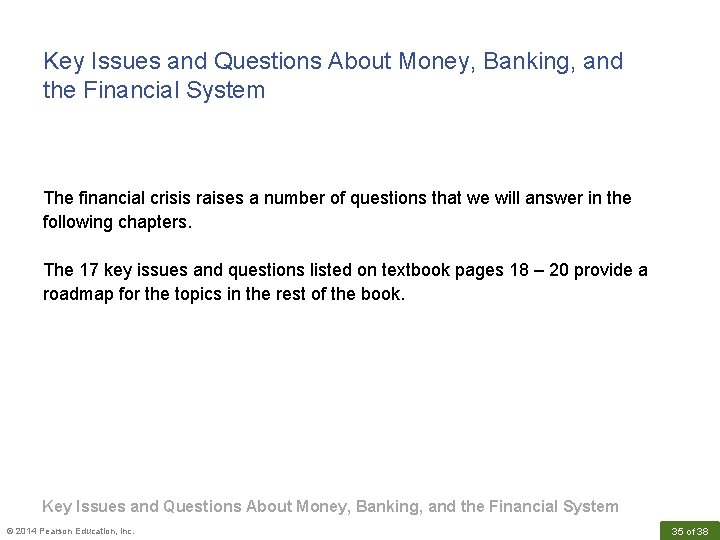 Key Issues and Questions About Money, Banking, and the Financial System

The financial crisis raises a number of questions that we will answer in the following chapters.

The 17 key issues and questions listed on textbook pages 18 – 20 provide a roadmap for the topics in the rest of the book.

Key Issues and Questions About Money, Banking, and the Financial System

© 2014 Pearson Education, Inc.

35 of 38